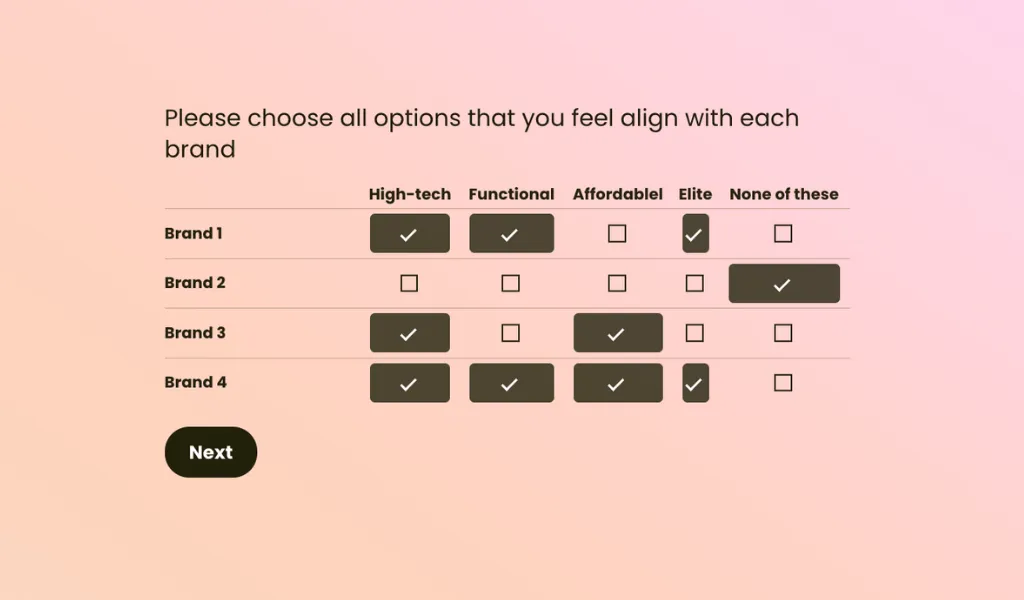 Please choose all options that you feel align with each brand

| | High-tech | Functional | Affordablel | Elite | None of these |
|---|---|---|---|---|---|
| Brand 1 | ✓ | ✓ | ☐ | ✓ | ☐ |
| Brand 2 | ☐ | ☐ | ☐ | ☐ | ✓ |
| Brand 3 | ✓ | ☐ | ✓ | ☐ | ☐ |
| Brand 4 | ✓ | ✓ | ✓ | ✓ | ☐ |

Next